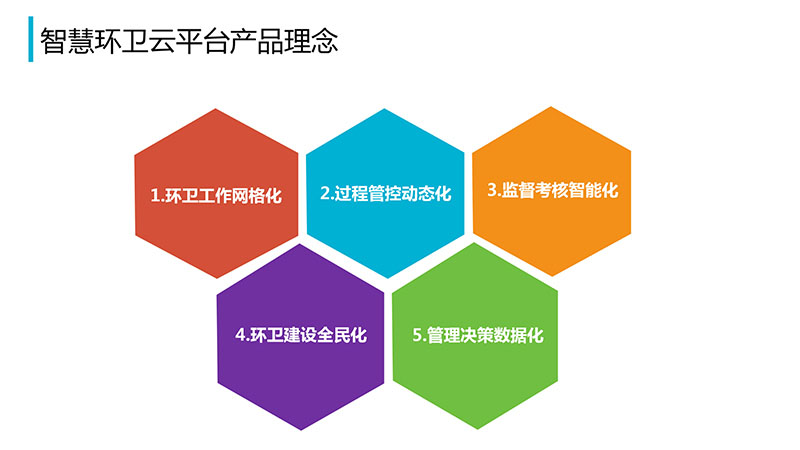 智慧环卫云平台产品理念

1.环卫工作网格化

2.过程管控动态化

3.监督考核智能化

4.环卫建设全民化

5.管理决策数据化